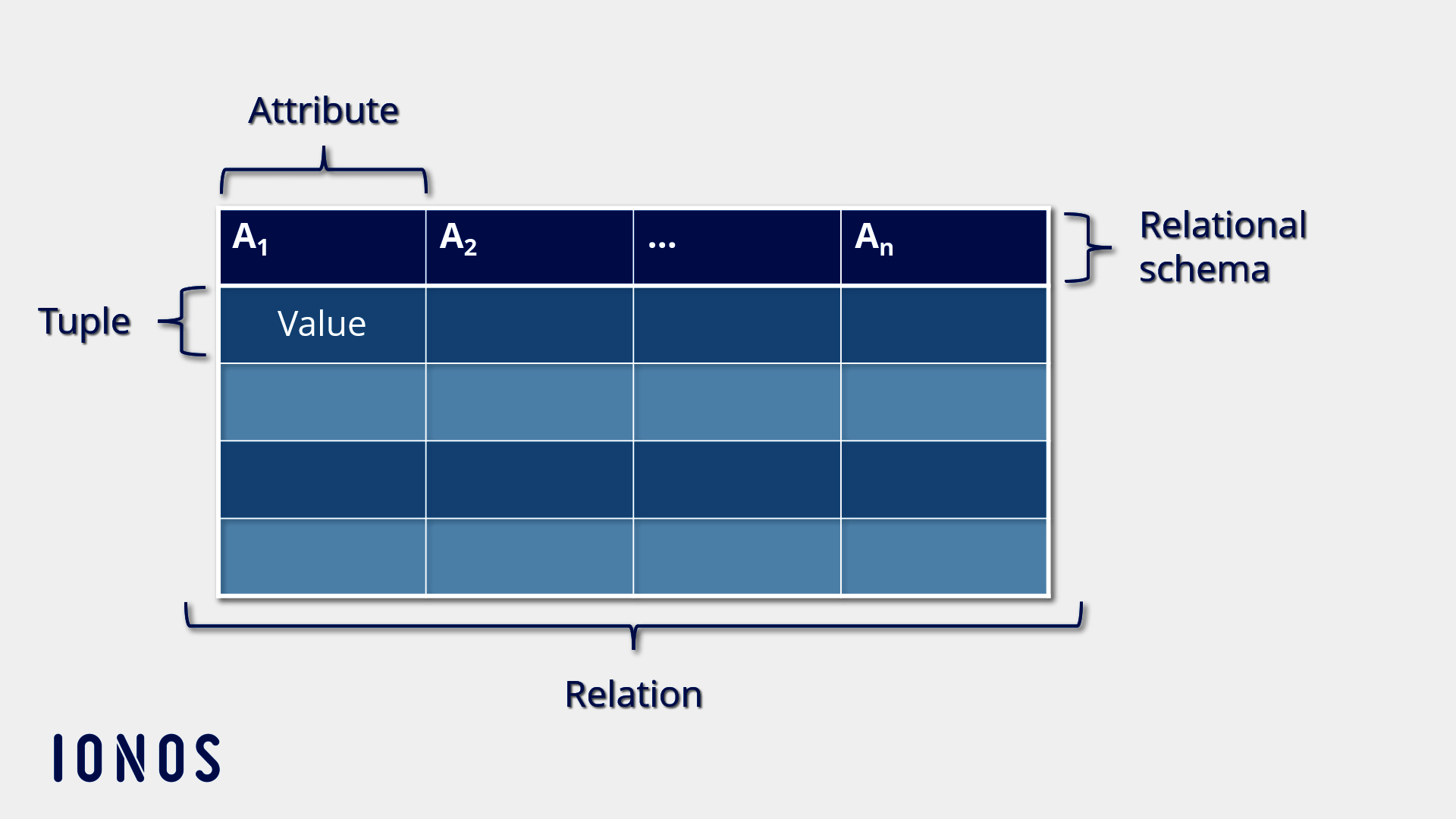 Attribute

| $A_1$ | $A_2$ | ... | $A_n$ |
|---|---|---|---|
| Value | | | |
| | | | |
| | | | |
| | | | |

Relational schema

Tuple

Relation

IONOS